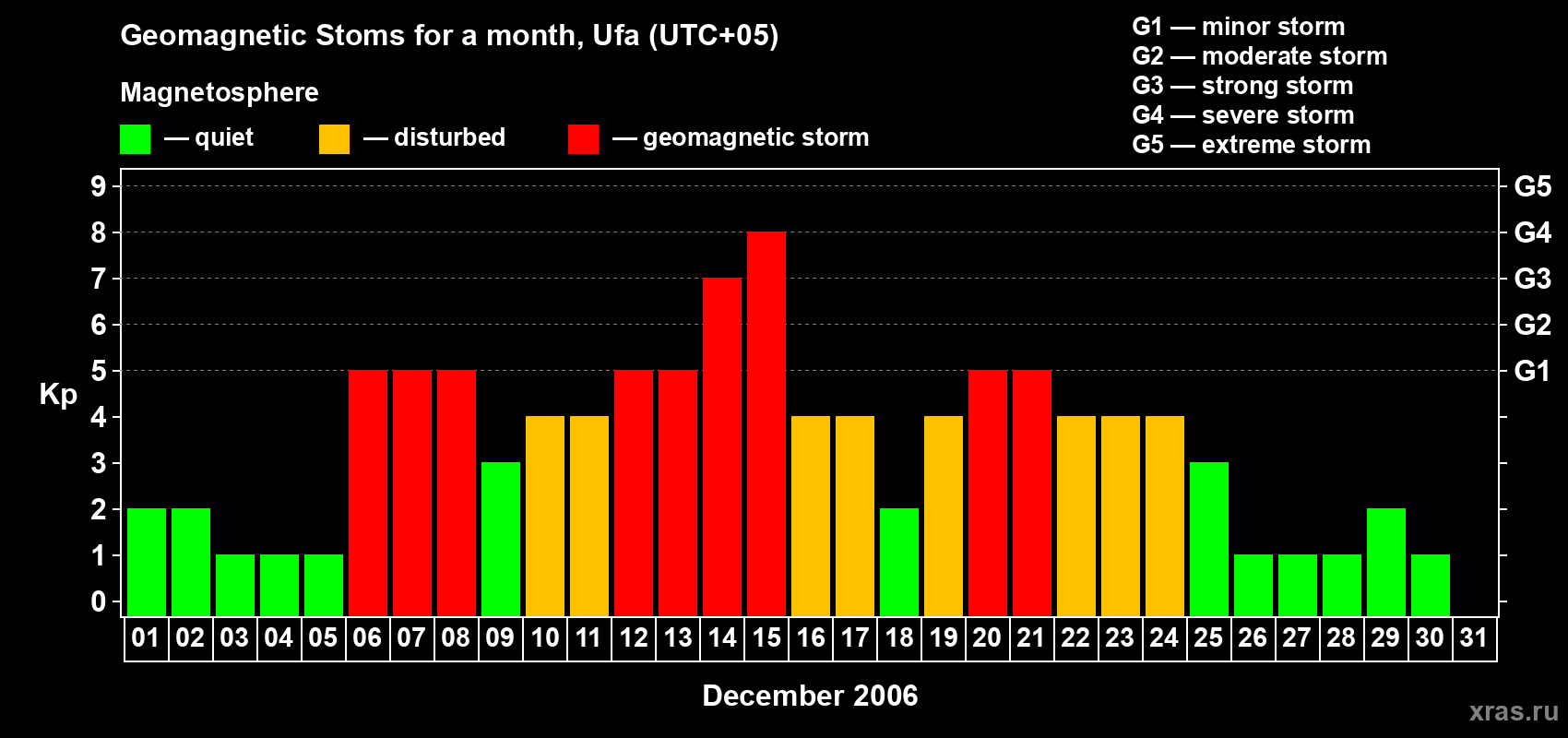 Geomagnetic Stoms for a month, Ufa (UTC+05)

Magnetosphere

— quiet — disturbed — geomagnetic storm

G1 — minor storm
G2 — moderate storm
G3 — strong storm
G4 — severe storm
G5 — extreme storm

Kp

9
8
7
6
5
4
3
2
1
0

G5
G4
G3
G2
G1

01 02 03 04 05 06 07 08 09 10 11 12 13 14 15 16 17 18 19 20 21 22 23 24 25 26 27 28 29 30 31

December 2006

xras.ru